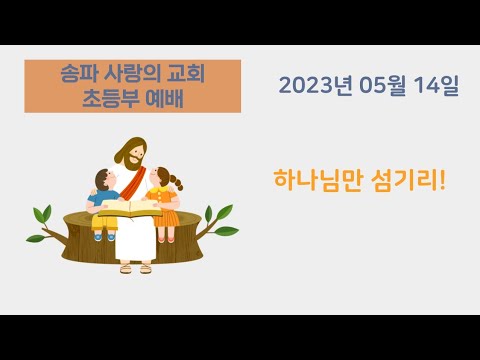 송파 사랑의 교회
초등부 예배

2023년 05월 14일

하나님만 섬기리!